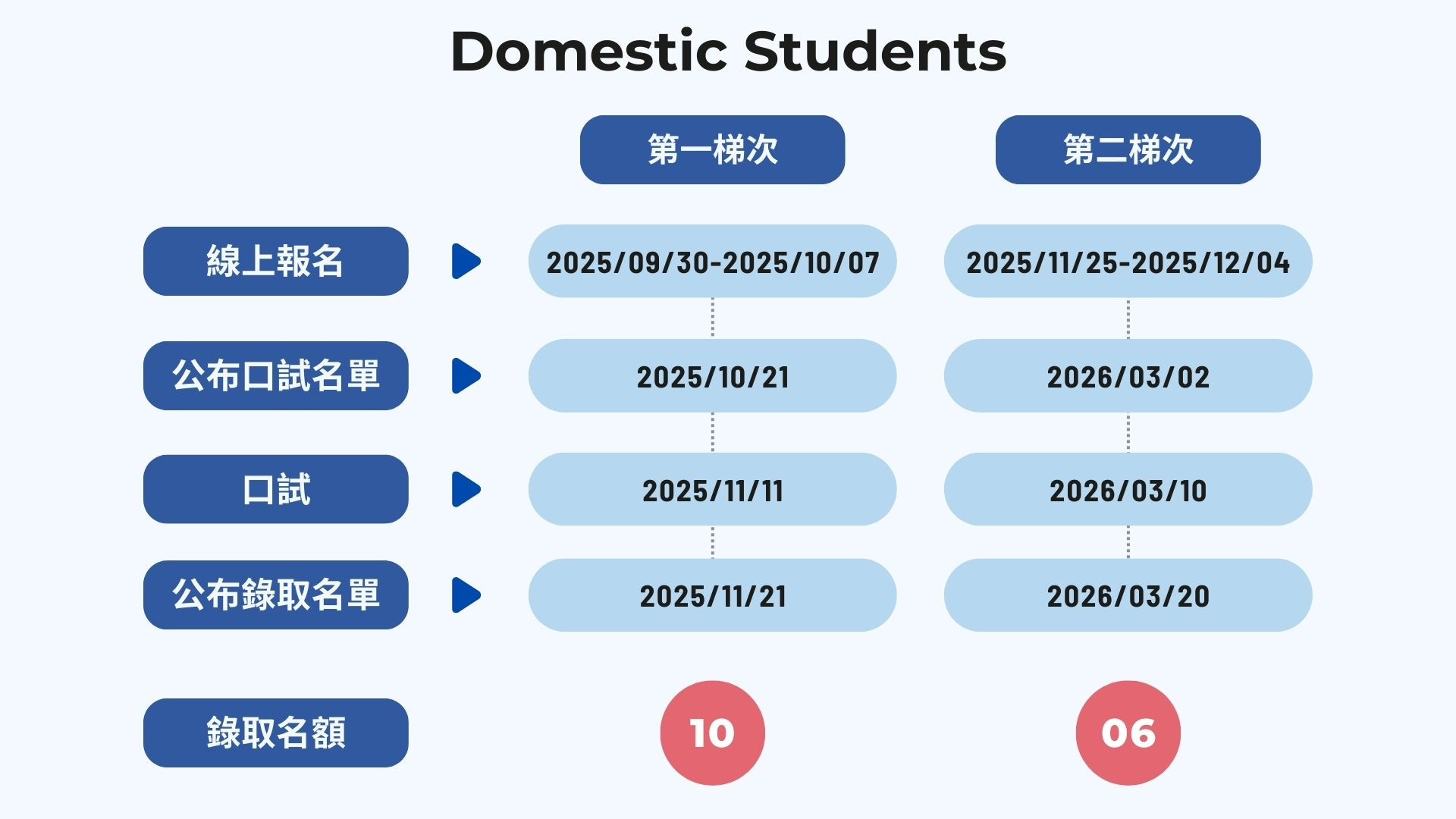 Domestic Students

| | 第一梯次 | 第二梯次 |
|---|---|---|
| 線上報名 | 2025/09/30-2025/10/07 | 2025/11/25-2025/12/04 |
| 公布口試名單 | 2025/10/21 | 2026/03/02 |
| 口試 | 2025/11/11 | 2026/03/10 |
| 公布錄取名單 | 2025/11/21 | 2026/03/20 |
| 錄取名額 | 10 | 06 |